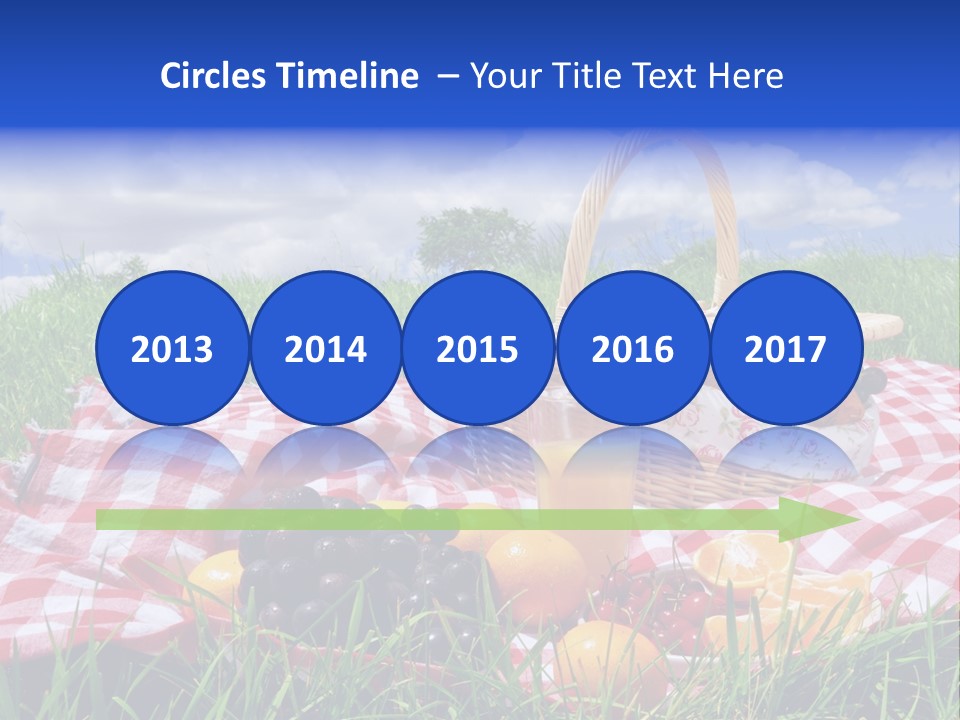 Circles Timeline – Your Title Text Here

2013

2014

2015

2016

2017